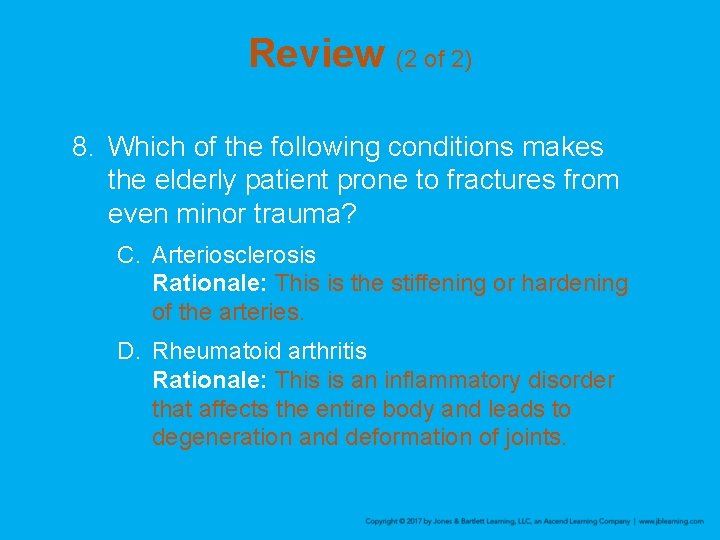 Review (2 of 2)

8. Which of the following conditions makes the elderly patient prone to fractures from even minor trauma?

C. Arteriosclerosis
Rationale: This is the stiffening or hardening of the arteries.

D. Rheumatoid arthritis
Rationale: This is an inflammatory disorder that affects the entire body and leads to degeneration and deformation of joints.

Copyright © 2017 by Jones & Bartlett Learning, LLC, an Ascend Learning Company | www.jblearning.com